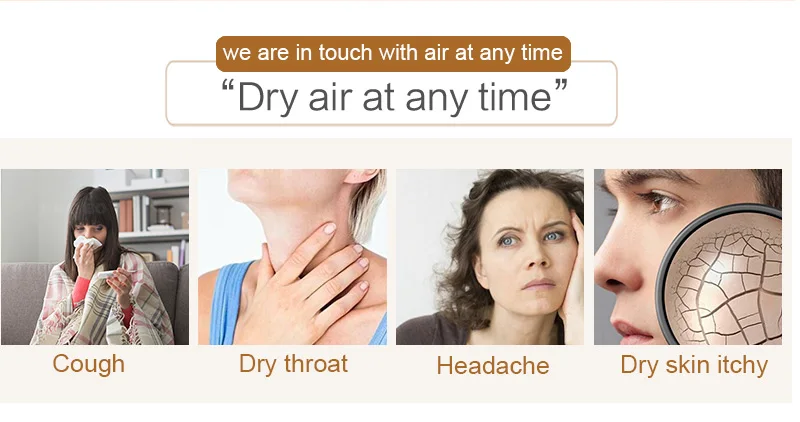 we are in touch with air at any time

"Dry air at any time"

Cough

Dry throat

Headache

Dry skin itchy